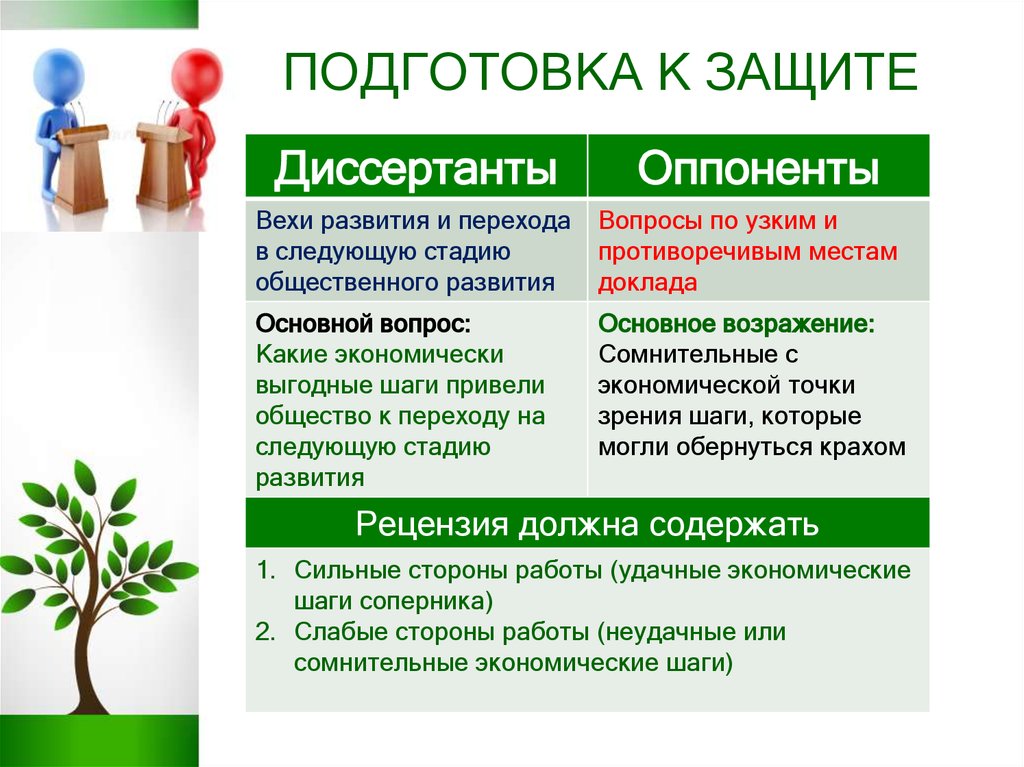 ПОДГОТОВКА К ЗАЩИТЕ

| Диссертанты | Оппоненты |
|---|---|
| Вехи развития и перехода в следующую стадию общественного развития | Вопросы по узким и противоречивым местам доклада |
| Основной вопрос: Какие экономически выгодные шаги привели общество к переходу на следующую стадию развития | Основное возражение: Сомнительные с экономической точки зрения шаги, которые могли обернуться крахом |

Рецензия должна содержать

1. Сильные стороны работы (удачные экономические шаги соперника)
2. Слабые стороны работы (неудачные или сомнительные экономические шаги)